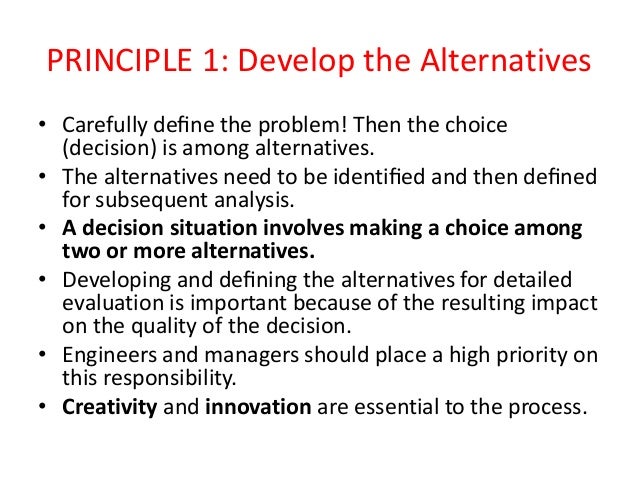 PRINCIPLE 1: Develop the Alternatives

• Carefully define the problem! Then the choice (decision) is among alternatives.
• The alternatives need to be identified and then defined for subsequent analysis.
• A decision situation involves making a choice among two or more alternatives.
• Developing and defining the alternatives for detailed evaluation is important because of the resulting impact on the quality of the decision.
• Engineers and managers should place a high priority on this responsibility.
• Creativity and innovation are essential to the process.